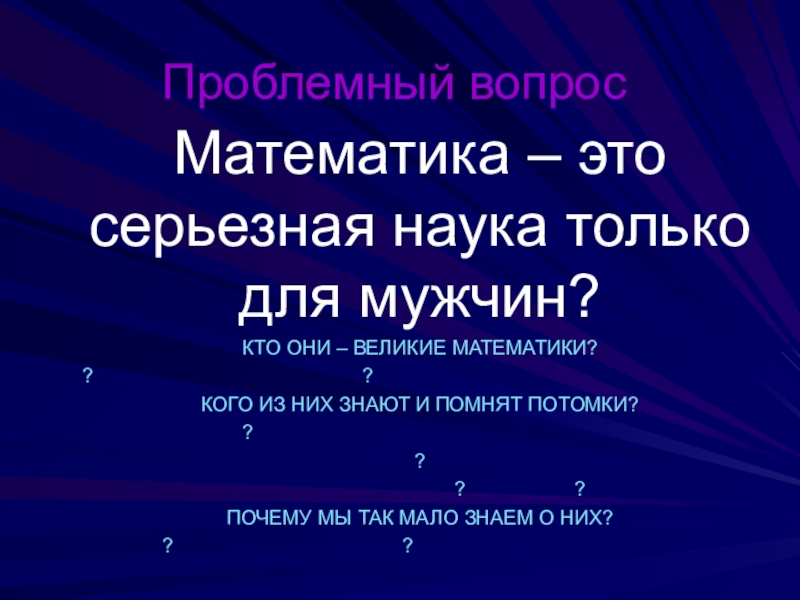 Проблемный вопрос

Математика – это серьезная наука только для мужчин?

КТО ОНИ – ВЕЛИКИЕ МАТЕМАТИКИ?

? ?

КОГО ИЗ НИХ ЗНАЮТ И ПОМНЯТ ПОТОМКИ?

?

?

? ?

ПОЧЕМУ МЫ ТАК МАЛО ЗНАЕМ О НИХ?

? ?